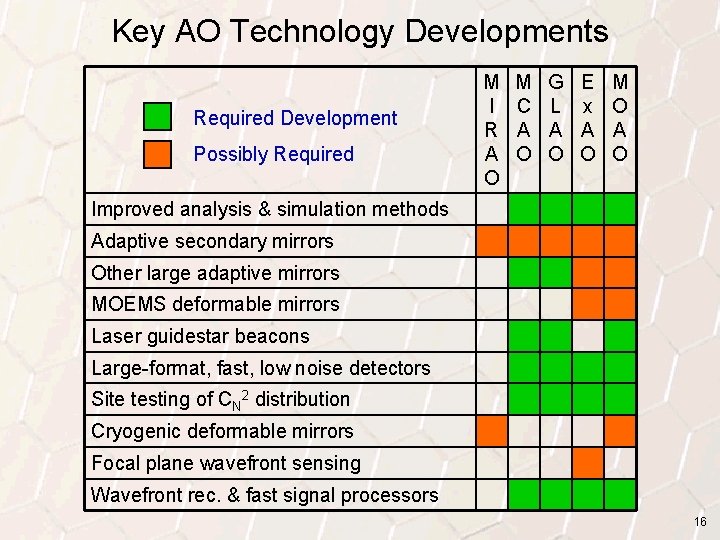 Key AO Technology Developments

| Required Development / Possibly Required | MIRAO | MCAO | GLAO | ExAO | MOAO |
|---|---|---|---|---|---|
| Improved analysis & simulation methods | | | | | |
| Adaptive secondary mirrors | | | | | |
| Other large adaptive mirrors | | | | | |
| MOEMS deformable mirrors | | | | | |
| Laser guidestar beacons | | | | | |
| Large-format, fast, low noise detectors | | | | | |
| Site testing of $C_N^2$ distribution | | | | | |
| Cryogenic deformable mirrors | | | | | |
| Focal plane wavefront sensing | | | | | |
| Wavefront rec. & fast signal processors | | | | | |

16